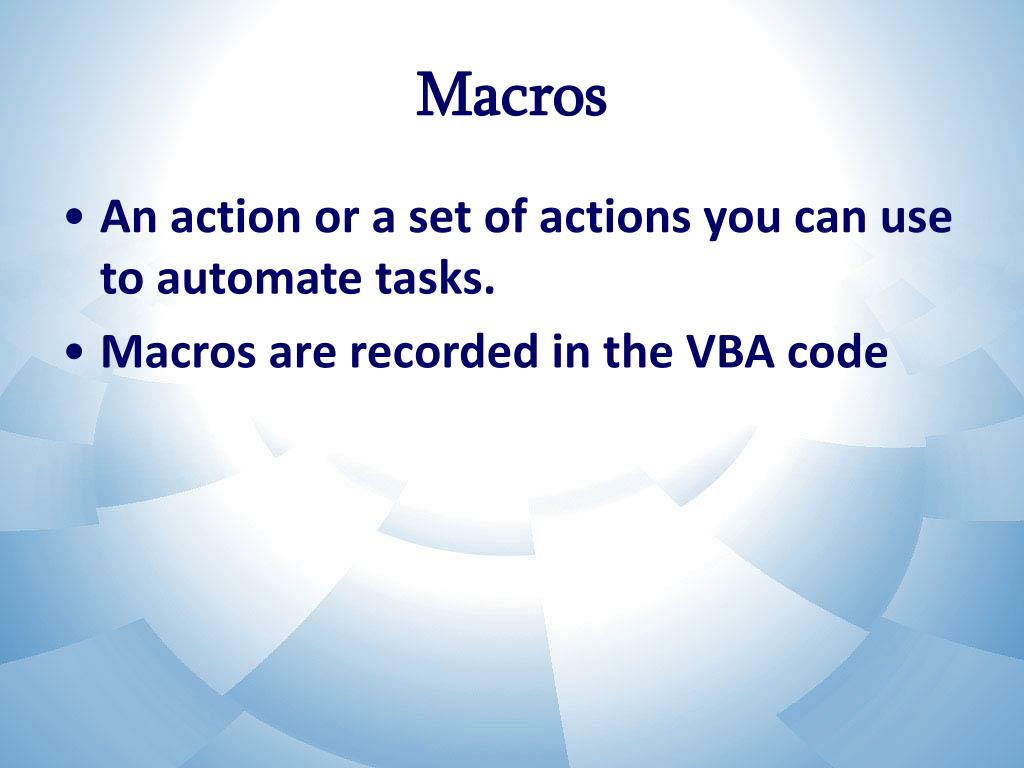 Macros

• An action or a set of actions you can use to automate tasks.

• Macros are recorded in the VBA code